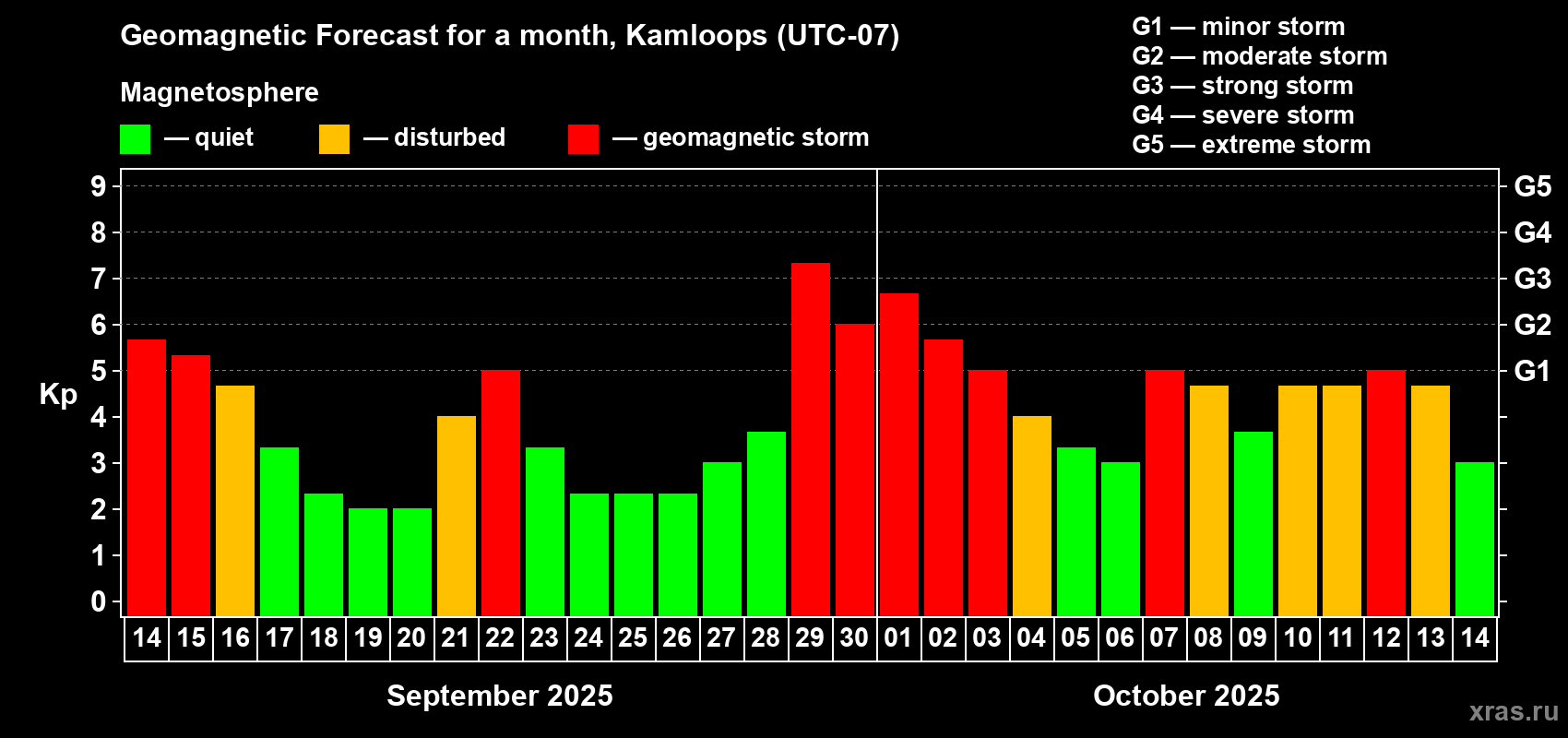 Geomagnetic Forecast for a month, Kamloops (UTC-07)

Magnetosphere

— quiet — disturbed — geomagnetic storm

G1 — minor storm
G2 — moderate storm
G3 — strong storm
G4 — severe storm
G5 — extreme storm

Kp

9
8
7
6
5
4
3
2
1
0

G5
G4
G3
G2
G1

14 15 16 17 18 19 20 21 22 23 24 25 26 27 28 29 30 01 02 03 04 05 06 07 08 09 10 11 12 13 14

September 2025

October 2025

xras.ru